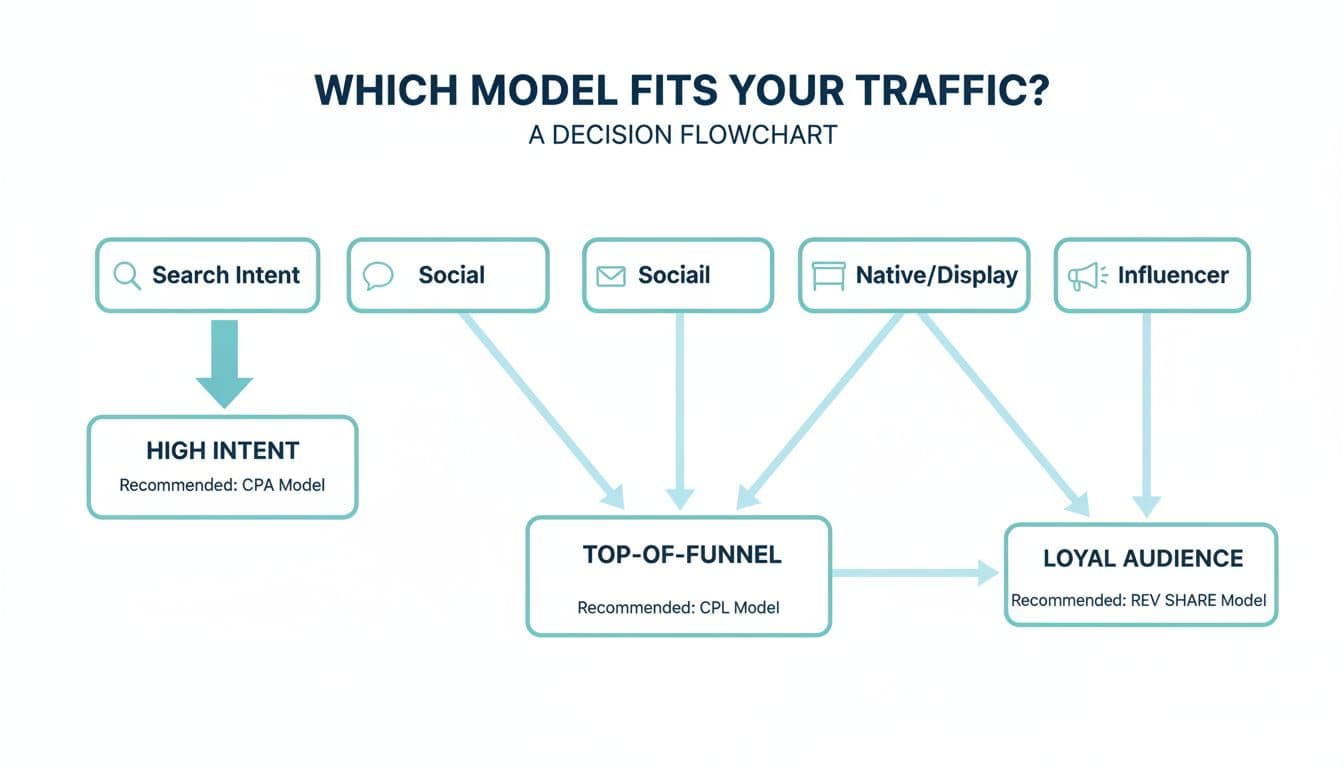 WHICH MODEL FITS YOUR TRAFFIC?
A DECISION FLOWCHART

Search Intent

Social

Sociail

Native/Display

Influencer

HIGH INTENT
Recommended: CPA Model

TOP-OF-FUNNEL
Recommended: CPL Model

LOYAL AUDIENCE
Recommended: REV SHARE Model